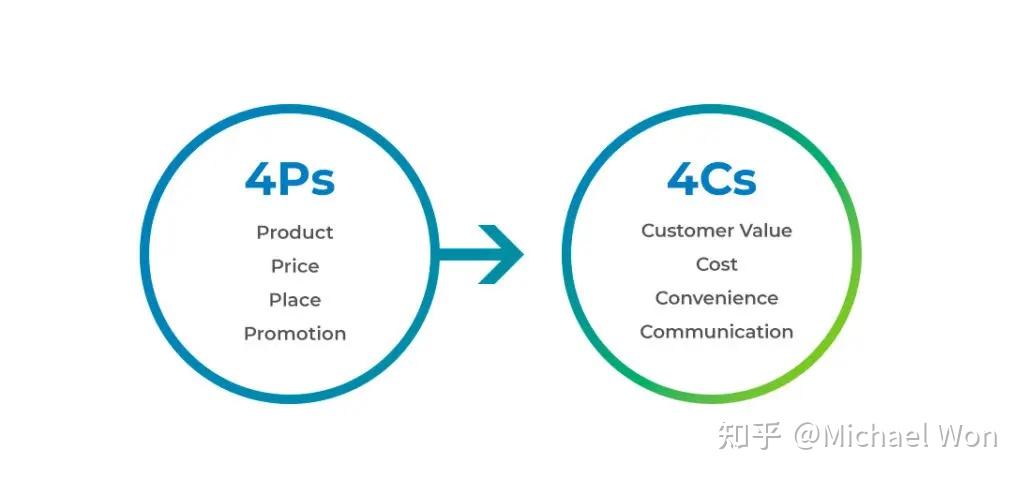 4Ps
Product
Price
Place
Promotion

4Cs
Customer Value
Cost
Convenience
Communication

知乎 @Michael Won